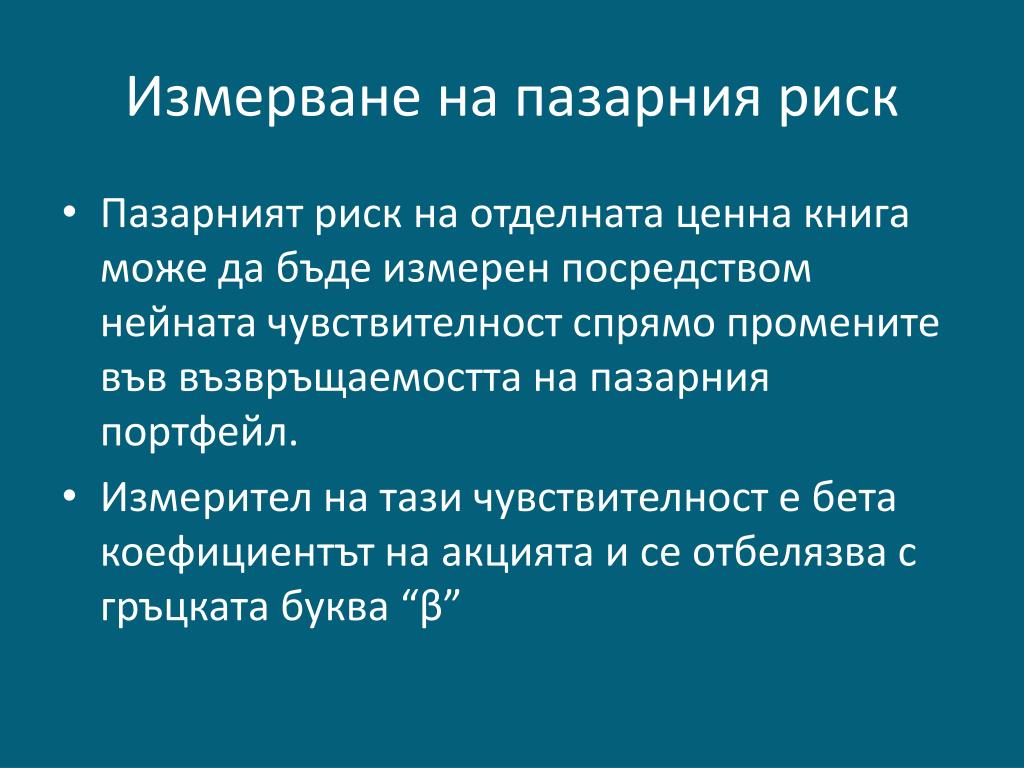 Измерване на пазарния риск

• Пазарният риск на отделната ценна книга може да бъде измерен посредством нейната чувствителност спрямо промените във възвръщаемостта на пазарния портфейл.

• Измерител на тази чувствителност е бета коефициентът на акцията и се отбелязва с гръцката буква “β”